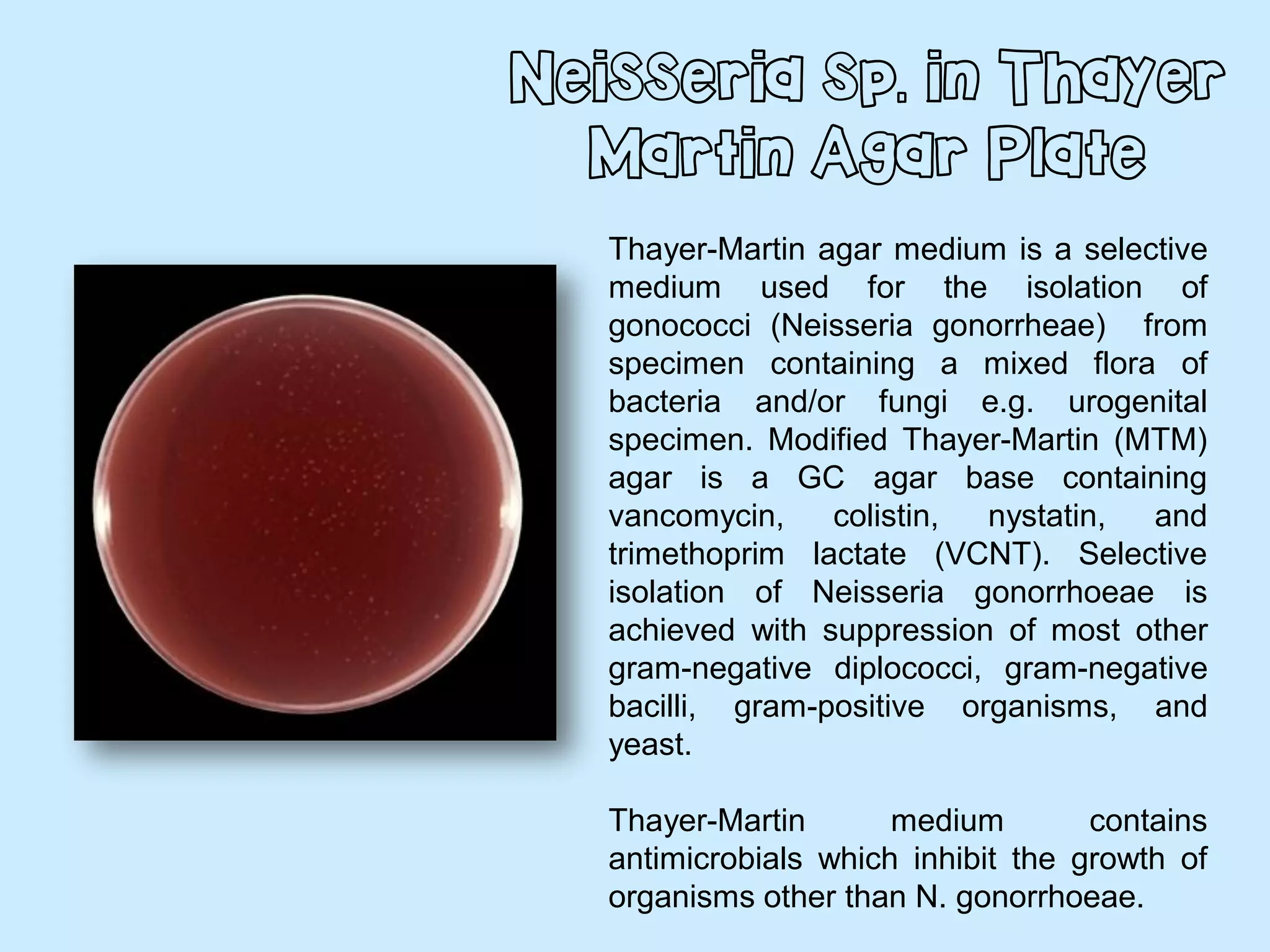 Neisseria Sp. in Thayer Martin Agar Plate

Thayer-Martin agar medium is a selective medium used for the isolation of gonococci (Neisseria gonorrheae) from specimen containing a mixed flora of bacteria and/or fungi e.g. urogenital specimen. Modified Thayer-Martin (MTM) agar is a GC agar base containing vancomycin, colistin, nystatin, and trimethoprim lactate (VCNT). Selective isolation of Neisseria gonorrhoeae is achieved with suppression of most other gram-negative diplococci, gram-negative bacilli, gram-positive organisms, and yeast.

Thayer-Martin medium contains antimicrobials which inhibit the growth of organisms other than N. gonorrhoeae.